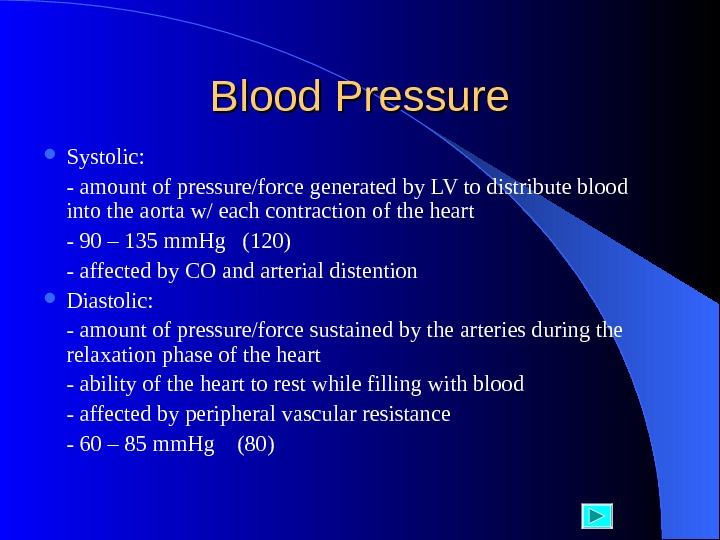 Blood Pressure

Systolic:

- amount of pressure/force generated by LV to distribute blood into the aorta w/ each contraction of the heart

- 90 – 135 mmHg (120)

- affected by CO and arterial distention

Diastolic:

- amount of pressure/force sustained by the arteries during the relaxation phase of the heart

- ability of the heart to rest while filling with blood

- affected by peripheral vascular resistance

- 60 – 85 mmHg (80)